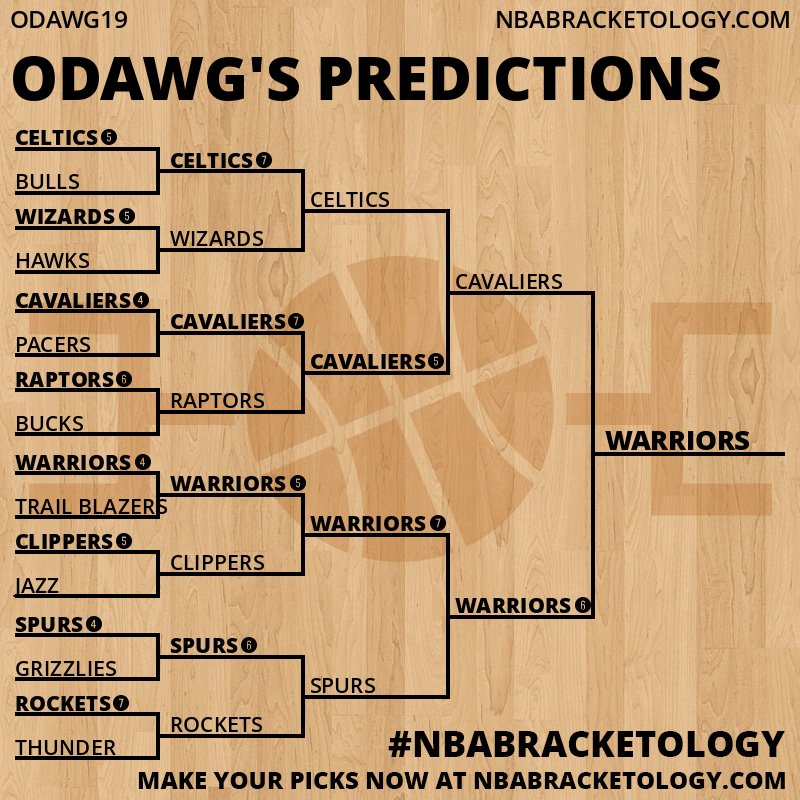 ODAWG19
NBABRACKETOLOGY.COM

ODAWG'S PREDICTIONS

CELTICS 5
BULLS
WIZARDS 5
HAWKS
CAVALIERS 4
PACERS
RAPTORS 6
BUCKS
WARRIORS 4
TRAIL BLAZERS
CLIPPERS 5
JAZZ
SPURS 4
GRIZZLIES
ROCKETS 7
THUNDER

CELTICS 7
WIZARDS
CAVALIERS 7
RAPTORS
WARRIORS 5
CLIPPERS
SPURS 6
ROCKETS

CELTICS
CAVALIERS 5
WARRIORS 7
SPURS

CAVALIERS
WARRIORS 6

WARRIORS

#NBABRACKETOLOGY
MAKE YOUR PICKS NOW AT NBABRACKETOLOGY.COM